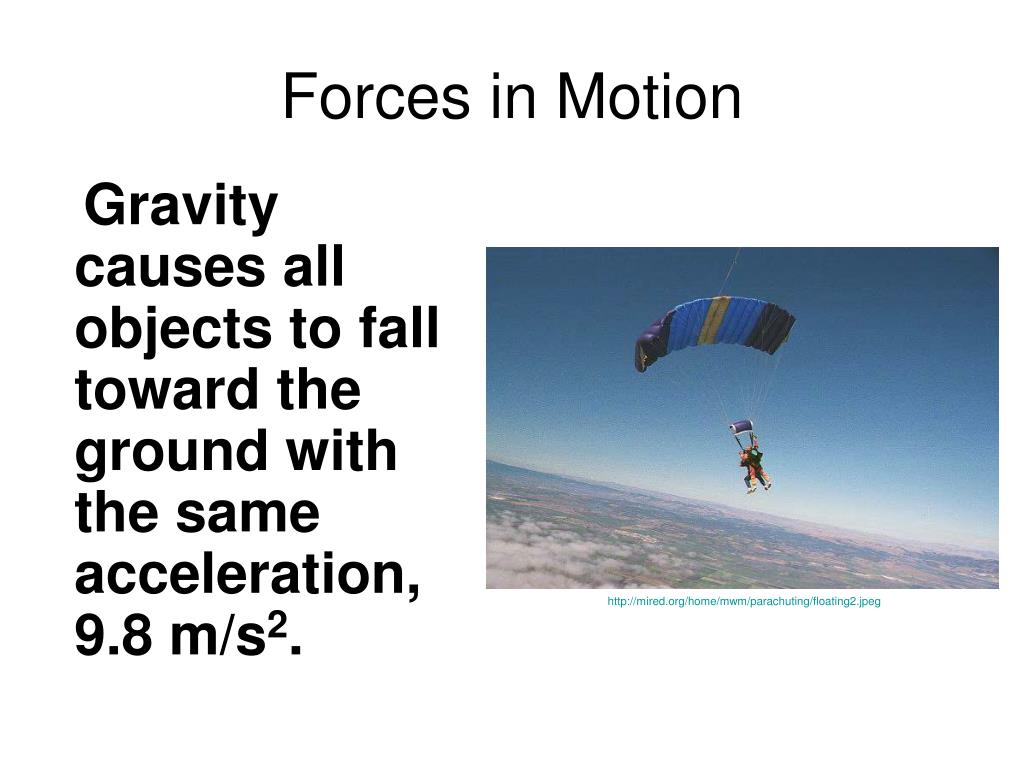 Forces in Motion

Gravity causes all objects to fall toward the ground with the same acceleration, 9.8 m/s$^2$.

http://mired.org/home/mwm/parachuting/floating2.jpeg